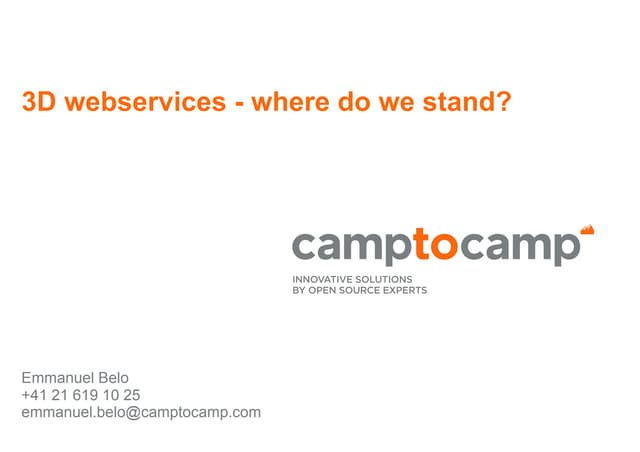 3D webservices - where do we stand?

camptocamp

INNOVATIVE SOLUTIONS
BY OPEN SOURCE EXPERTS

Emmanuel Belo
+41 21 619 10 25
emmanuel.belo@camptocamp.com